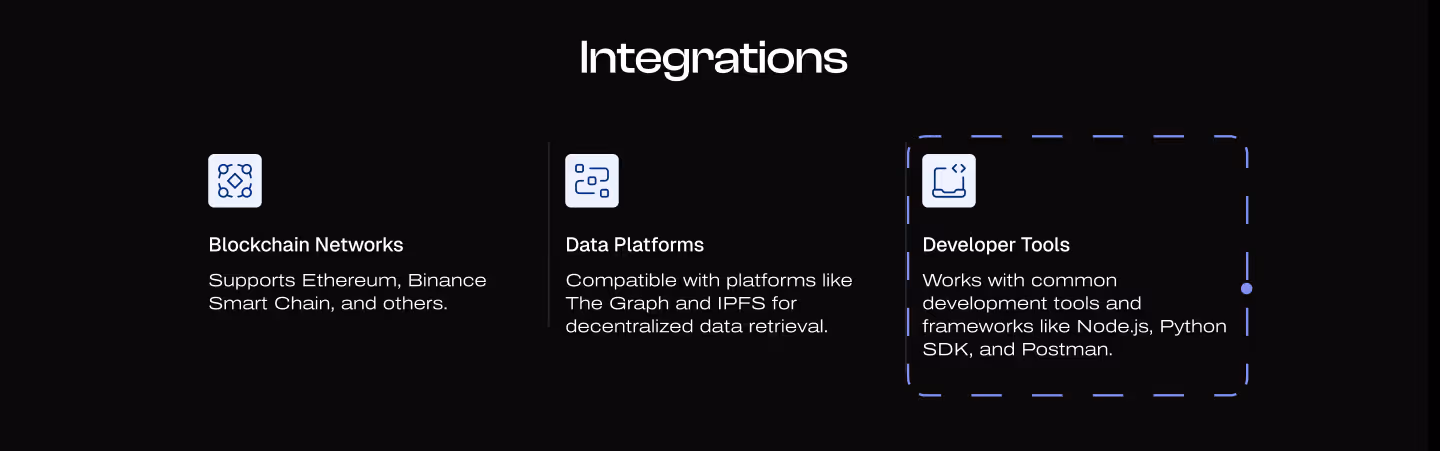 Integrations

Blockchain Networks

Supports Ethereum, Binance Smart Chain, and others.

Data Platforms

Compatible with platforms like The Graph and IPFS for decentralized data retrieval.

Developer Tools

Works with common development tools and frameworks like Node.js, Python SDK, and Postman.